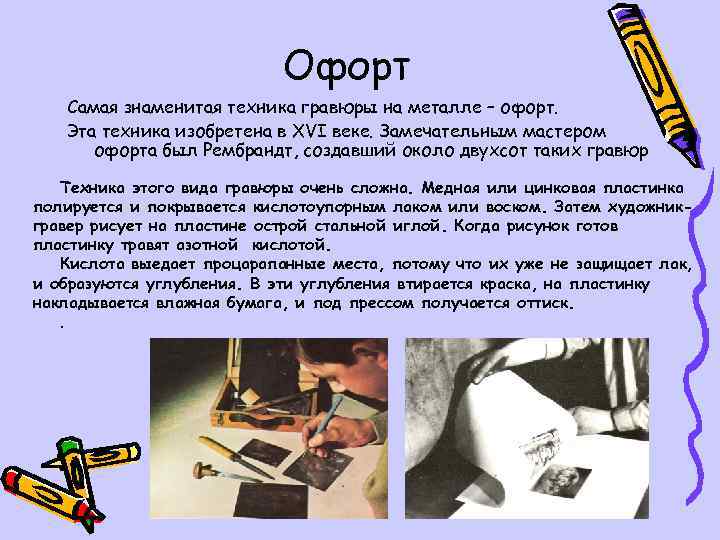 Офорт

Самая знаменитая техника гравюры на металле – офорт.

Эта техника изобретена в XVI веке. Замечательным мастером офорта был Рембрандт, создавший около двухсот таких гравюр

Техника этого вида гравюры очень сложна. Медная или цинковая пластинка полируется и покрывается кислотоупорным лаком или воском. Затем художник-гравер рисует на пластине острой стальной иглой. Когда рисунок готов пластинку травят азотной кислотой.

Кислота выедает процарапанные места, потому что их уже не защищает лак, и образуются углубления. В эти углубления втирается краска, на пластинку накладывается влажная бумага, и под прессом получается оттиск.

.